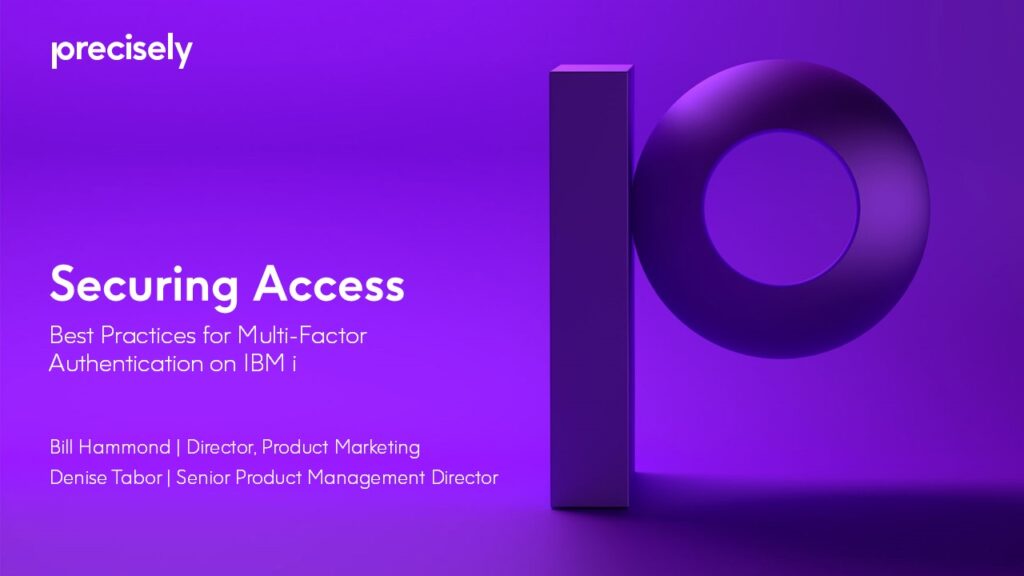 precisely

Securing Access

Best Practices for Multi-Factor Authentication on IBM i

Bill Hammond | Director, Product Marketing
Denise Tabor | Senior Product Management Director